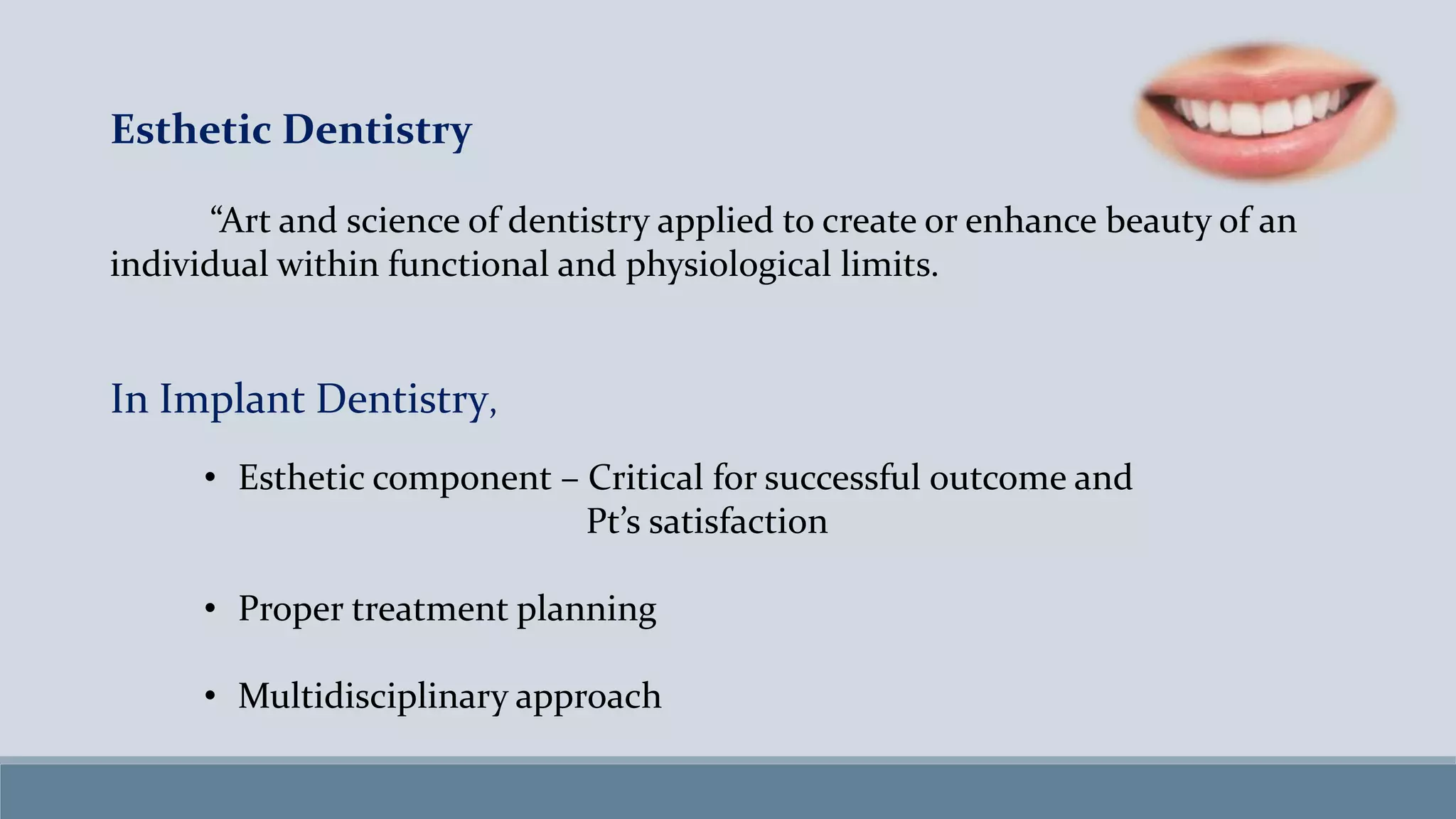 Esthetic Dentistry

“Art and science of dentistry applied to create or enhance beauty of an individual within functional and physiological limits.

In Implant Dentistry,

• Esthetic component – Critical for successful outcome and Pt’s satisfaction

• Proper treatment planning

• Multidisciplinary approach